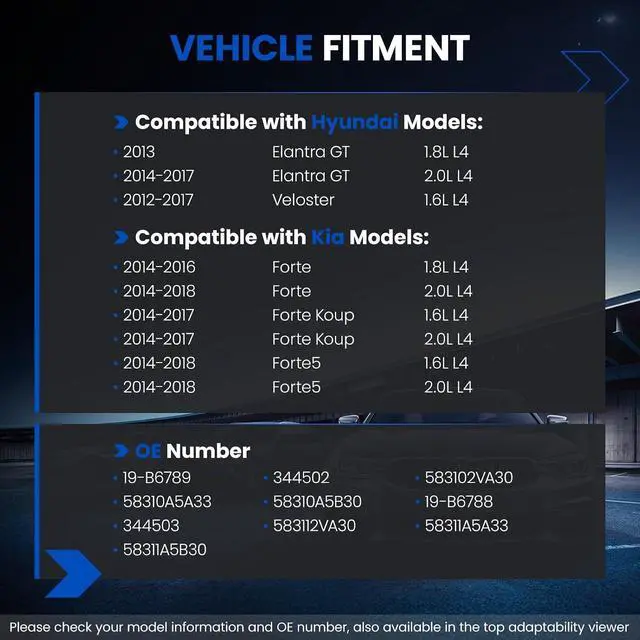 VEHICLE FITMENT

Compatible with Hyundai Models:

| | | |
|---|---|---|
| 2013 | Elantra GT | 1.8L L4 |
| 2014-2017 | Elantra GT | 2.0L L4 |
| 2012-2017 | Veloster | 1.6L L4 |

Compatible with Kia Models:

| | | |
|---|---|---|
| 2014-2016 | Forte | 1.8L L4 |
| 2014-2018 | Forte | 2.0L L4 |
| 2014-2017 | Forte Koup | 1.6L L4 |
| 2014-2017 | Forte Koup | 2.0L L4 |
| 2014-2018 | Forte5 | 1.6L L4 |
| 2014-2018 | Forte5 | 2.0L L4 |

OE Number

| | | |
|---|---|---|
| 19-B6789 | 344502 | 583102VA30 |
| 58310A5A33 | 58310A5B30 | 19-B6788 |
| 344503 | 583112VA30 | 58311A5A33 |
| 58311A5B30 | | |

Please check your model information and OE number, also available in the top adaptability viewer